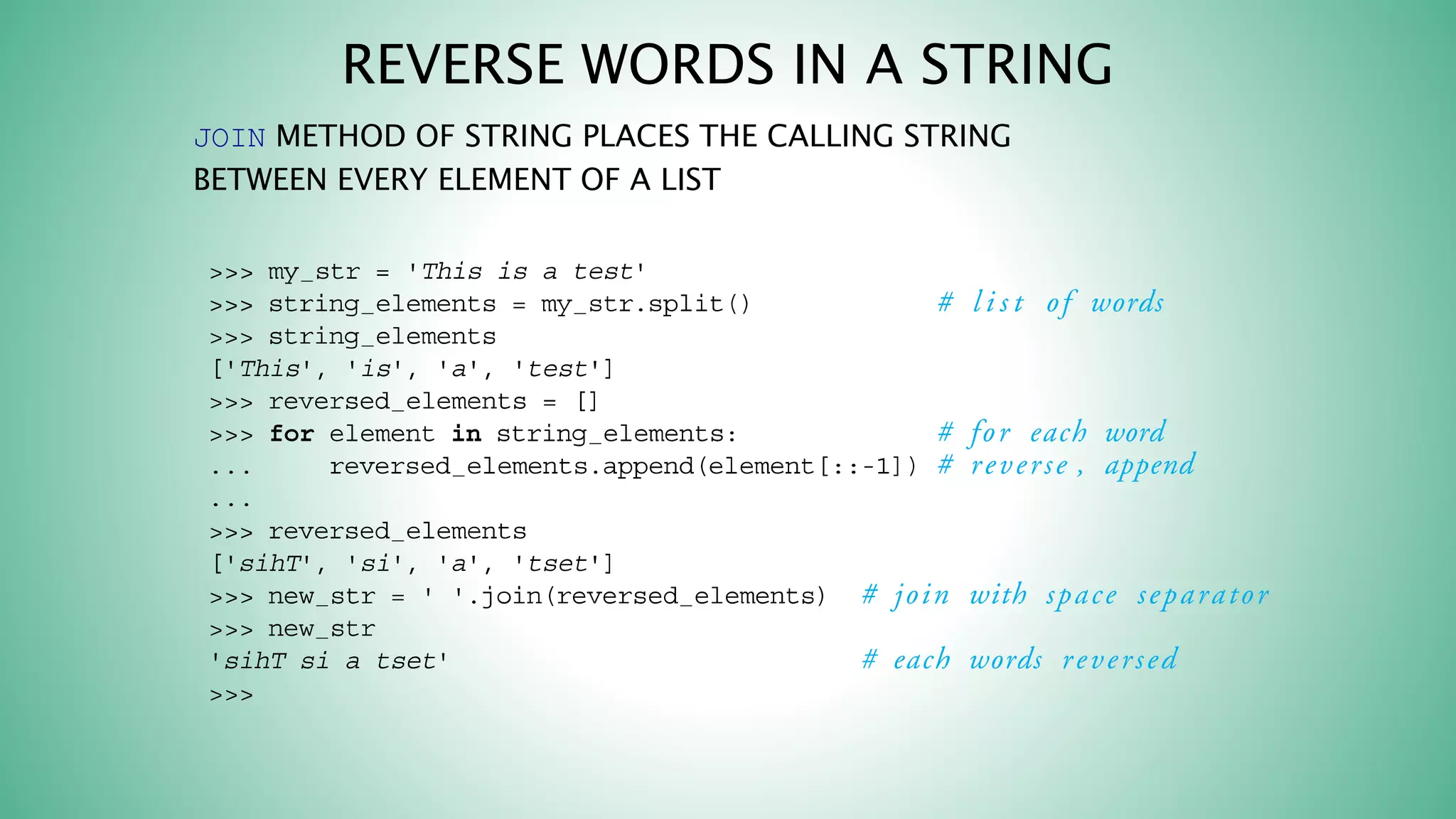 REVERSE WORDS IN A STRING

JOIN METHOD OF STRING PLACES THE CALLING STRING BETWEEN EVERY ELEMENT OF A LIST

>>> my_str = 'This is a test'
>>> string_elements = my_str.split()          # list of words
>>> string_elements
['This', 'is', 'a', 'test']
>>> reversed_elements = []
>>> for element in string_elements:          # for each word
...     reversed_elements.append(element[::-1]) # reverse, append
...
>>> reversed_elements
['sihT', 'si', 'a', 'tset']
>>> new_str = ' '.join(reversed_elements)   # join with space separator
>>> new_str
'sihT si a tset'                              # each words reversed
>>>